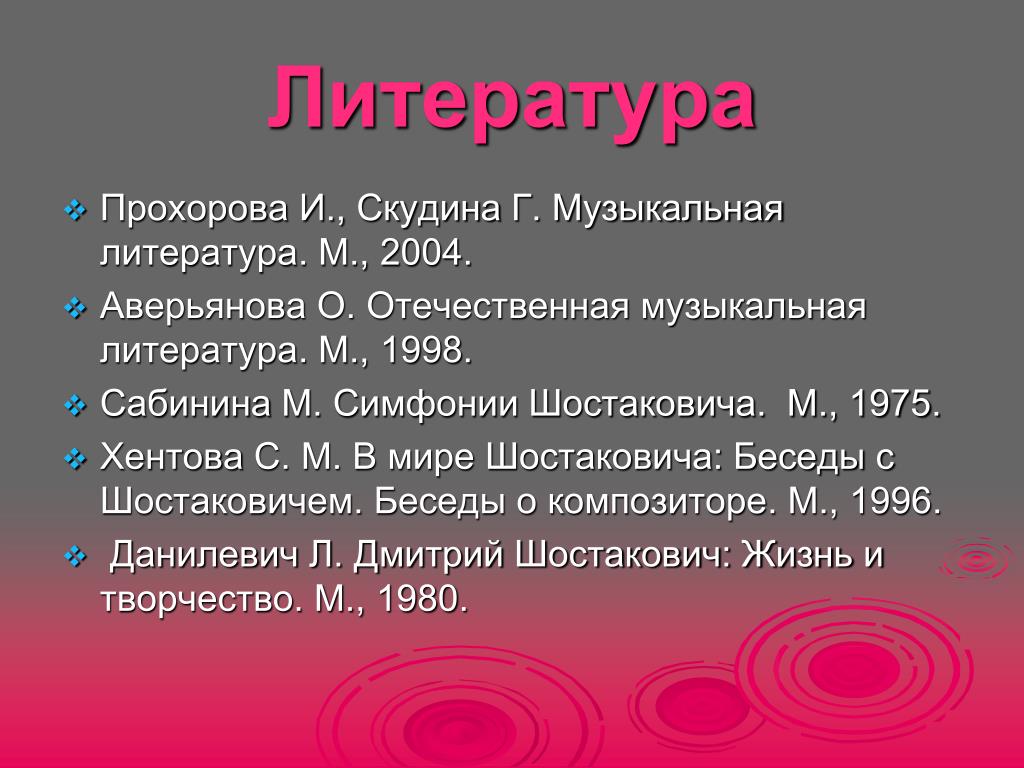 Литература

❖ Прохорова И., Скудина Г. Музыкальная литература. М., 2004.

❖ Аверьянова О. Отечественная музыкальная литература. М., 1998.

❖ Сабинина М. Симфонии Шостаковича. М., 1975.

❖ Хентова С. М. В мире Шостаковича: Беседы с Шостаковичем. Беседы о композиторе. М., 1996.

❖ Данилевич Л. Дмитрий Шостакович: Жизнь и творчество. М., 1980.